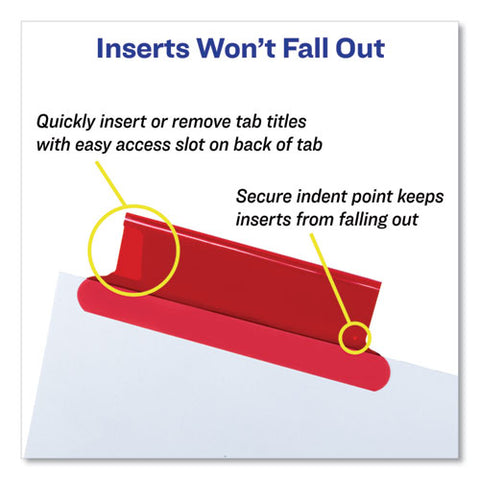 Inserts Won't Fall Out

Quickly insert or remove tab titles with easy access slot on back of tab

Secure indent point keeps inserts from falling out